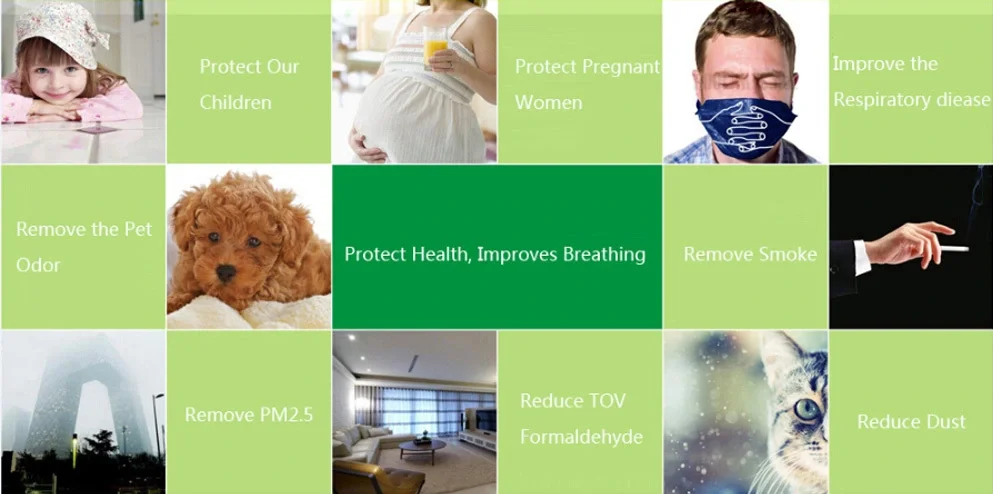 Protect Our Children

Protect Pregnant Women

Improve the Respiratory diease

Remove the Pet Odor

Protect Health, Improves Breathing

Remove Smoke

Remove PM2.5

Reduce TOV Formaldehyde

Reduce Dust